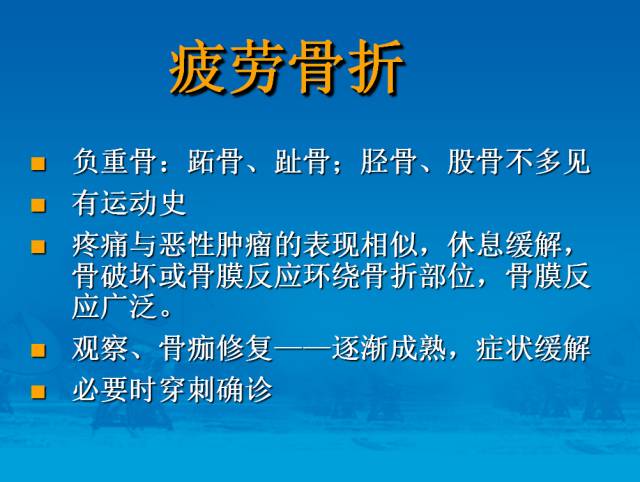 疲劳骨折

负重骨：跖骨、趾骨；胫骨、股骨不多见

有运动史

疼痛与恶性肿瘤的表现相似，休息缓解，骨破坏或骨膜反应环绕骨折部位，骨膜反应广泛。

观察、骨痂修复——逐渐成熟，症状缓解

必要时穿刺确诊